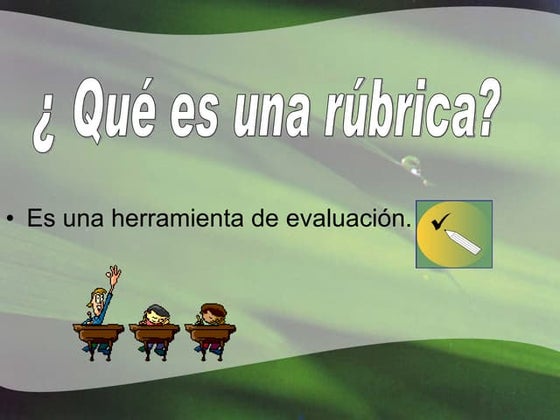 ¿ Qué es una rúbrica?

• Es una herramienta de evaluación.